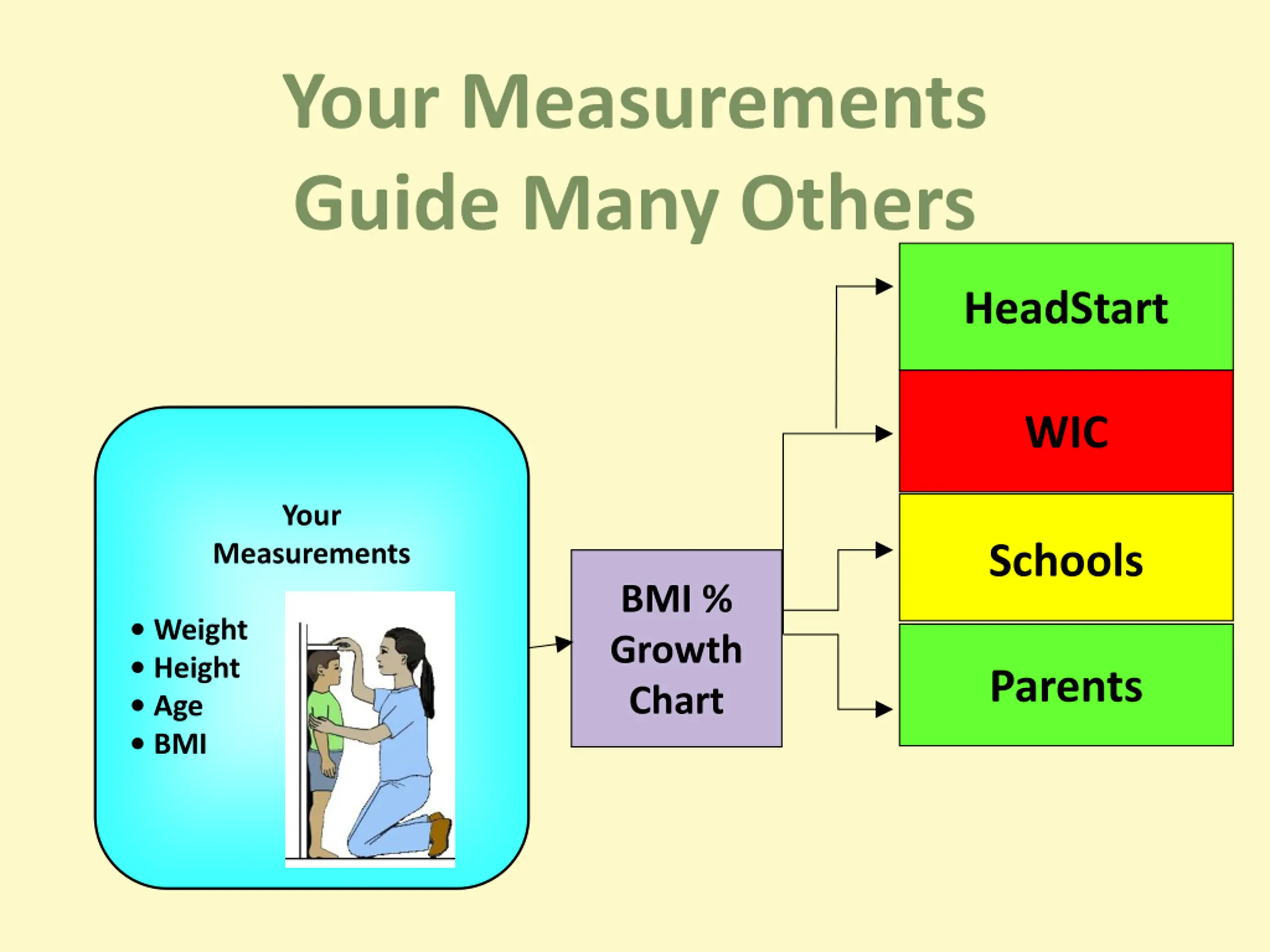 Your Measurements Guide Many Others

Your Measurements

• Weight
• Height
• Age
• BMI

BMI % Growth Chart

HeadStart

WIC

Schools

Parents